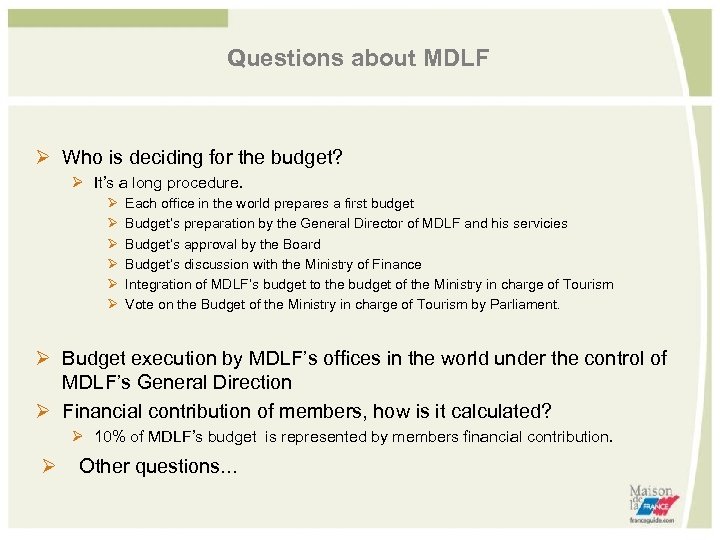 Questions about MDLF

➢ Who is deciding for the budget?

➢ It's a long procedure.

➢ Each office in the world prepares a first budget

➢ Budget's preparation by the General Director of MDLF and his servicies

➢ Budget's approval by the Board

➢ Budget's discussion with the Ministry of Finance

➢ Integration of MDLF's budget to the budget of the Ministry in charge of Tourism

➢ Vote on the Budget of the Ministry in charge of Tourism by Parliament.

➢ Budget execution by MDLF's offices in the world under the control of MDLF's General Direction

➢ Financial contribution of members, how is it calculated?

➢ 10% of MDLF's budget is represented by members financial contribution.

➢ Other questions...

Maison de la FRANCE
franceguide.com